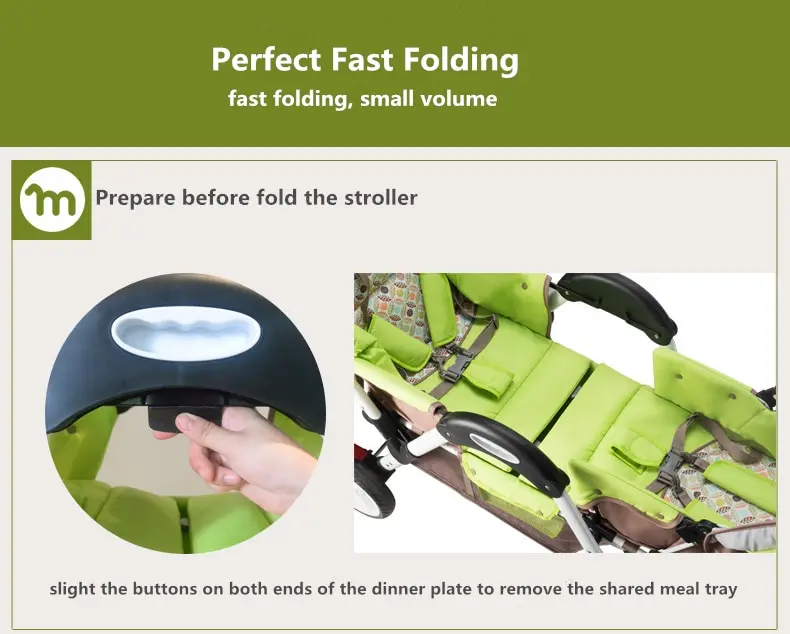 Perfect Fast Folding
fast folding, small volume

m Prepare before fold the stroller

slight the buttons on both ends of the dinner plate to remove the shared meal tray